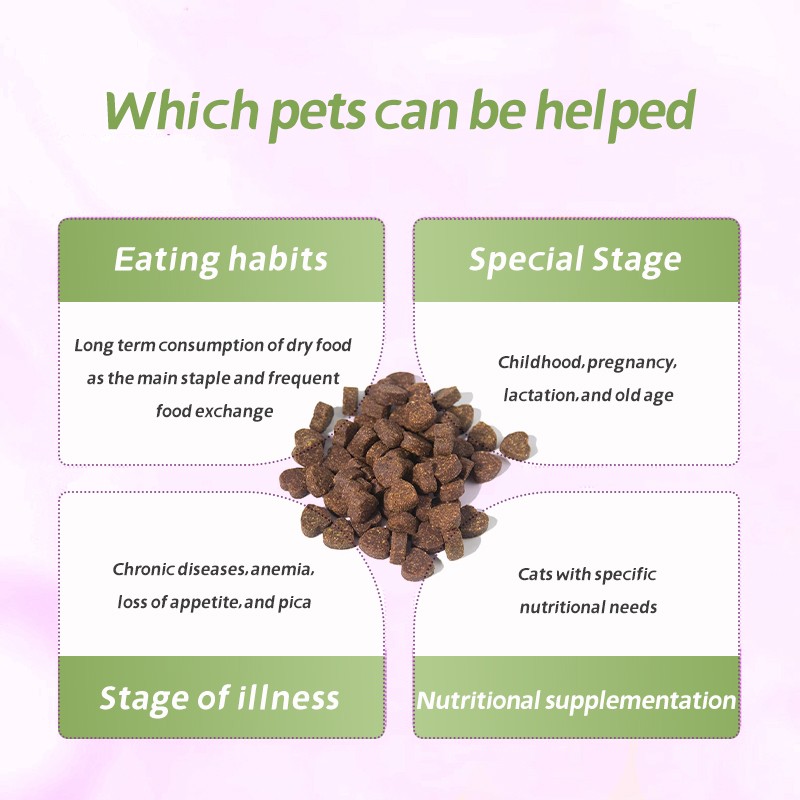 Which pets can be helped

Eating habits

Long term consumption of dry food as the main staple and frequent food exchange

Special Stage

Childhood, pregnancy, lactation, and old age

Chronic diseases, anemia, loss of appetite, and pica

Stage of illness

Cats with specific nutritional needs

Nutritional supplementation